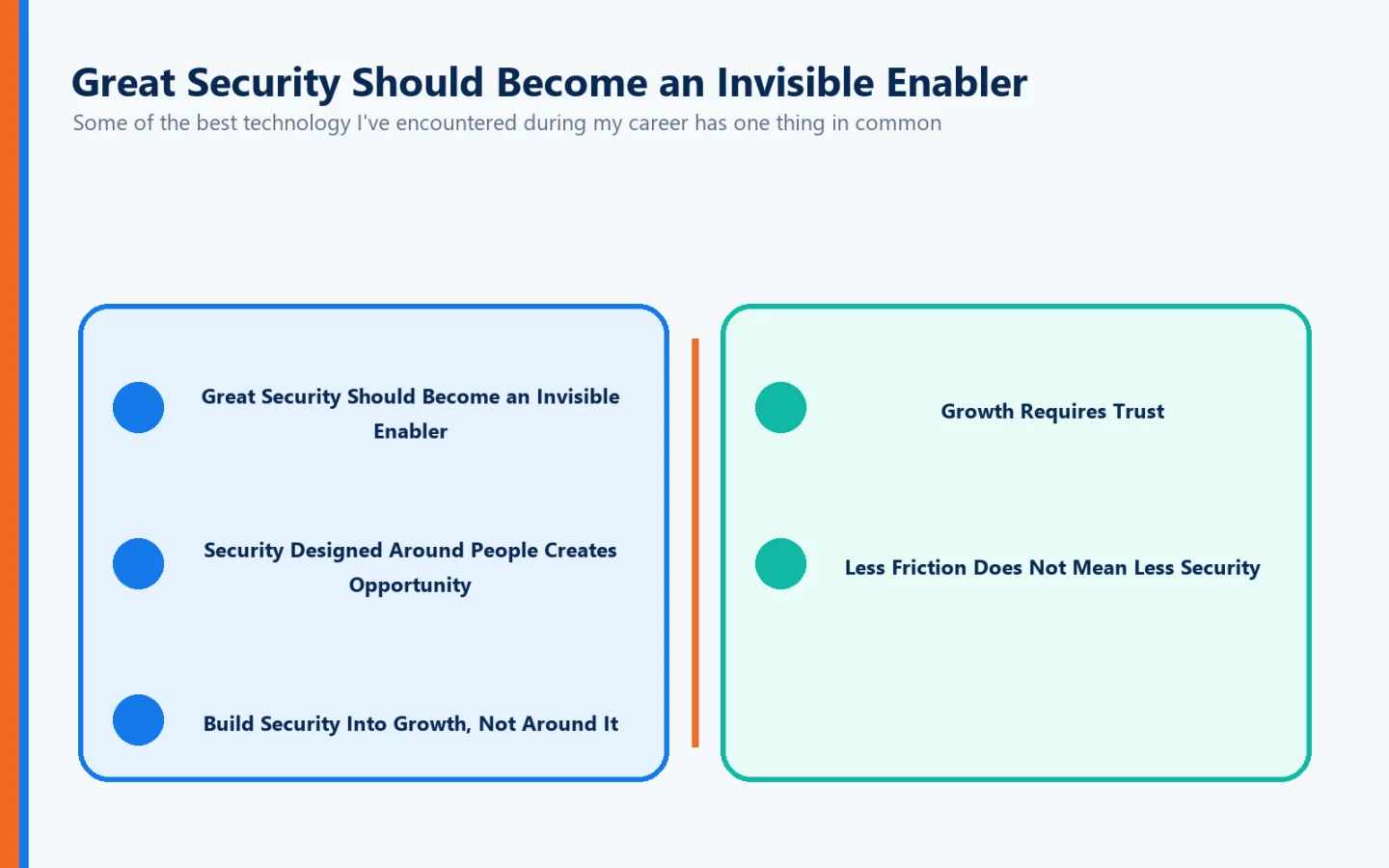 Great Security Should Become an Invisible Enabler

Some of the best technology I've encountered during my career has one thing in common

Great Security Should Become an Invisible Enabler

Security Designed Around People Creates Opportunity

Build Security Into Growth, Not Around It

Growth Requires Trust

Less Friction Does Not Mean Less Security